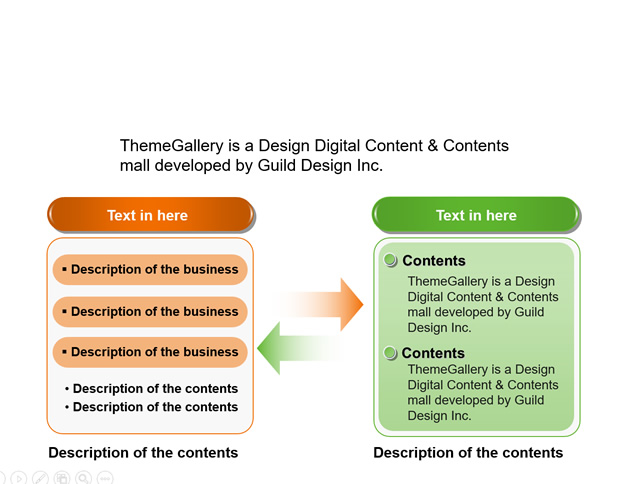 ThemeGallery is a Design Digital Content & Contents mall developed by Guild Design Inc.

Text in here

▪ Description of the business

▪ Description of the business

▪ Description of the business

• Description of the contents
• Description of the contents

Description of the contents

Text in here

Contents

ThemeGallery is a Design Digital Content & Contents mall developed by Guild Design Inc.

Contents

ThemeGallery is a Design Digital Content & Contents mall developed by Guild Design Inc.

Description of the contents